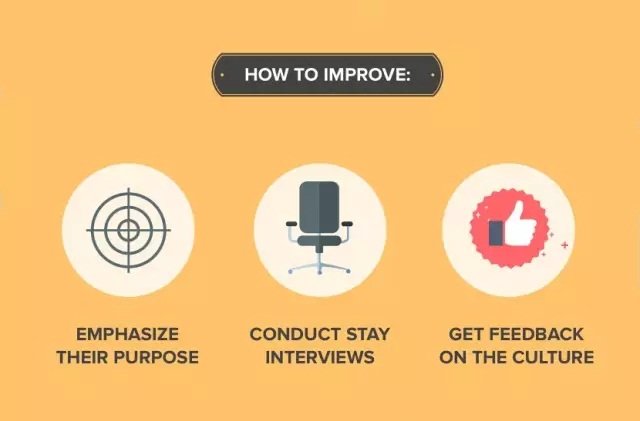 HOW TO IMPROVE:

EMPHASIZE THEIR PURPOSE

CONDUCT STAY INTERVIEWS

GET FEEDBACK ON THE CULTURE